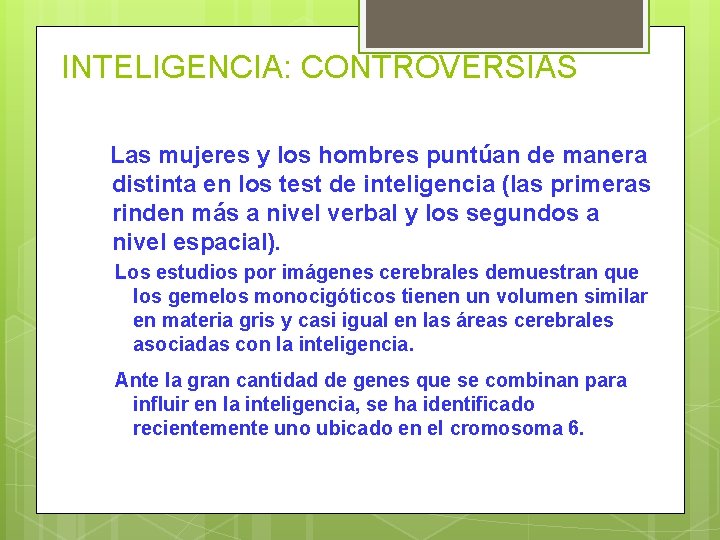 INTELIGENCIA: CONTROVERSIAS

Las mujeres y los hombres puntúan de manera distinta en los test de inteligencia (las primeras rinden más a nivel verbal y los segundos a nivel espacial).

Los estudios por imágenes cerebrales demuestran que los gemelos monocigóticos tienen un volumen similar en materia gris y casi igual en las áreas cerebrales asociadas con la inteligencia.

Ante la gran cantidad de genes que se combinan para influir en la inteligencia, se ha identificado recientemente uno ubicado en el cromosoma 6.